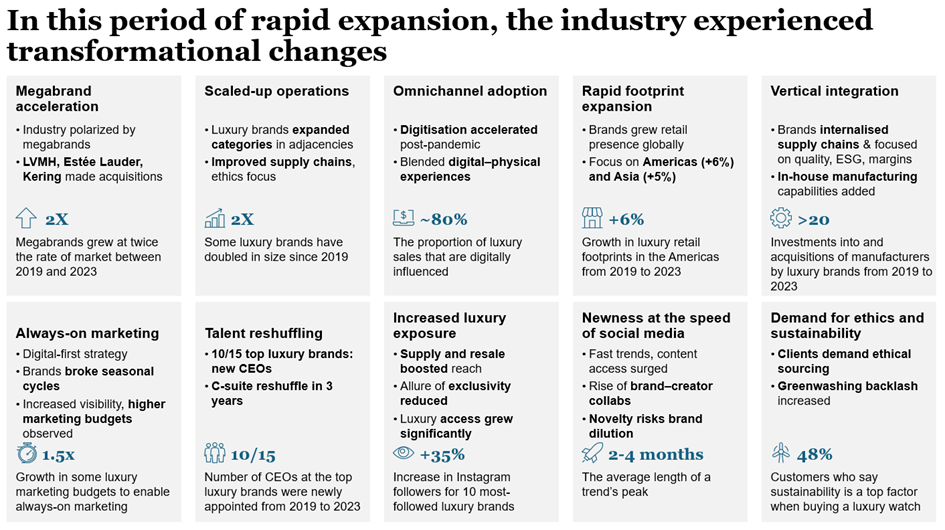 In this period of rapid expansion, the industry experienced transformational changes

Megabrand acceleration
• Industry polarized by megabrands
• LVMH, Estée Lauder, Kering made acquisitions

2X
Megabrands grew at twice the rate of market between 2019 and 2023

Scaled-up operations
• Luxury brands expanded categories in adjacencies
• Improved supply chains, ethics focus

2X
Some luxury brands have doubled in size since 2019

Omnichannel adoption
• Digitisation accelerated post-pandemic
• Blended digital–physical experiences

~80%
The proportion of luxury sales that are digitally influenced

Rapid footprint expansion
• Brands grew retail presence globally
• Focus on Americas (+6%) and Asia (+5%)

+6%
Growth in luxury retail footprints in the Americas from 2019 to 2023

Vertical integration
• Brands internalised supply chains & focused on quality, ESG, margins
• In-house manufacturing capabilities added

>20
Investments into and acquisitions of manufacturers by luxury brands from 2019 to 2023

Always-on marketing
• Digital-first strategy
• Brands broke seasonal cycles
• Increased visibility, higher marketing budgets observed

1.5X
Growth in some luxury marketing budgets to enable always-on marketing

Talent reshuffling
• 10/15 top luxury brands: new CEOs
• C-suite reshuffle in 3 years

10/15
Number of CEOs at the top luxury brands were newly appointed from 2019 to 2023

Increased luxury exposure
• Supply and resale boosted reach
• Allure of exclusivity reduced
• Luxury access grew significantly

+35%
Increase in Instagram followers for 10 most-followed luxury brands

Newness at the speed of social media
• Fast trends, content access surged
• Rise of brand–creator collabs
• Novelty risks brand dilution

2-4 months
The average length of a trend's peak

Demand for ethics and sustainability
• Clients demand ethical sourcing
• Greenwashing backlash increased

48%
Customers who say sustainability is a top factor when buying a luxury watch